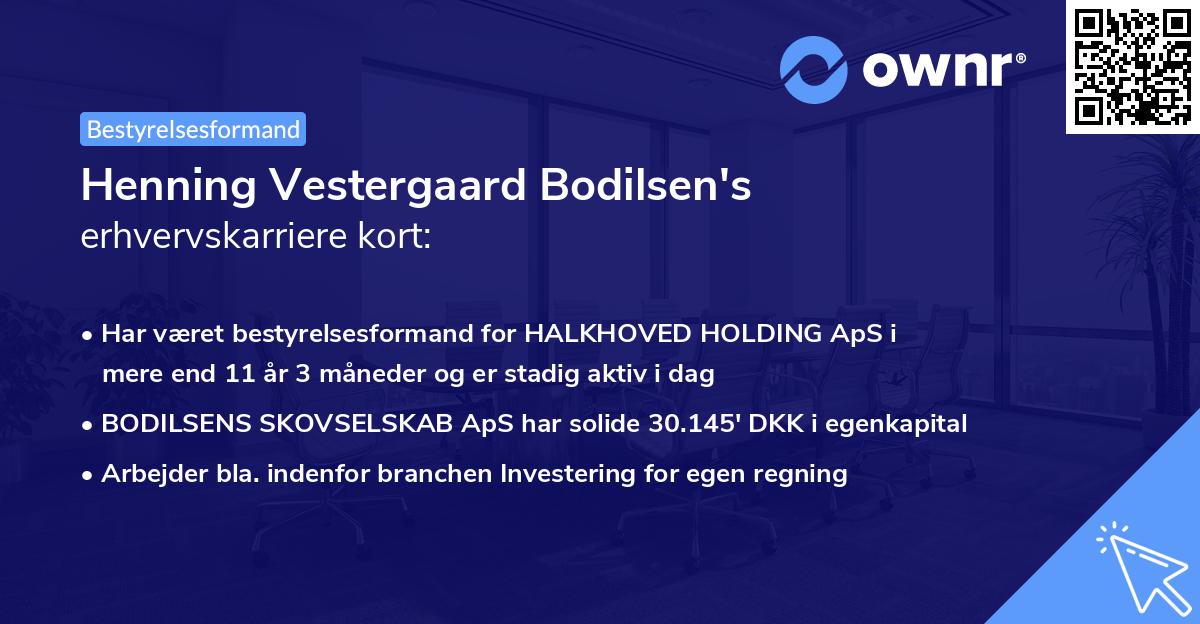 ownr®

Bestyrelsesformand

Henning Vestergaard Bodilsen's
erhvervskarriere kort:

• Har været bestyrelsesformand for HALKHOVED HOLDING ApS i mere end 11 år 3 måneder og er stadig aktiv i dag

• BODILSENS SKOVSELSKAB ApS har solide 30.145' DKK i egenkapital

• Arbejder bla. indenfor branchen Investering for egen regning